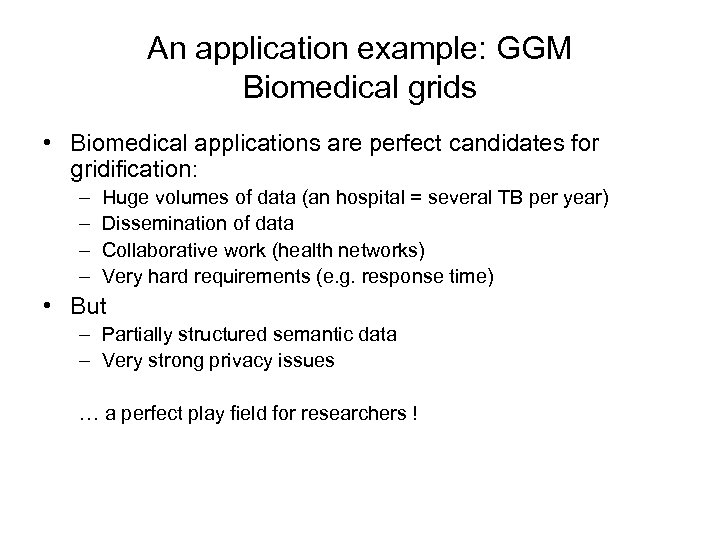 An application example: GGM
Biomedical grids

• Biomedical applications are perfect candidates for gridification:
– Huge volumes of data (an hospital = several TB per year)
– Dissemination of data
– Collaborative work (health networks)
– Very hard requirements (e.g. response time)
• But
– Partially structured semantic data
– Very strong privacy issues

… a perfect play field for researchers !